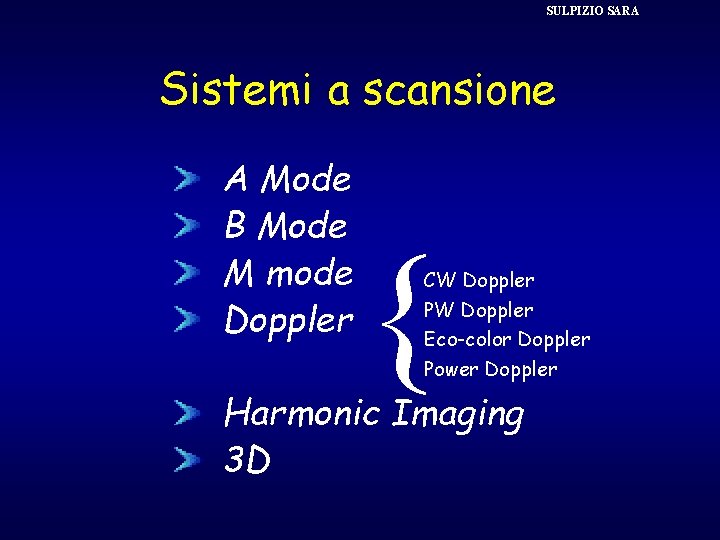 SULPIZIO SARA

Sistemi a scansione

A Mode
B Mode
M mode
Doppler

CW Doppler
PW Doppler
Eco-color Doppler
Power Doppler

Harmonic Imaging
3D